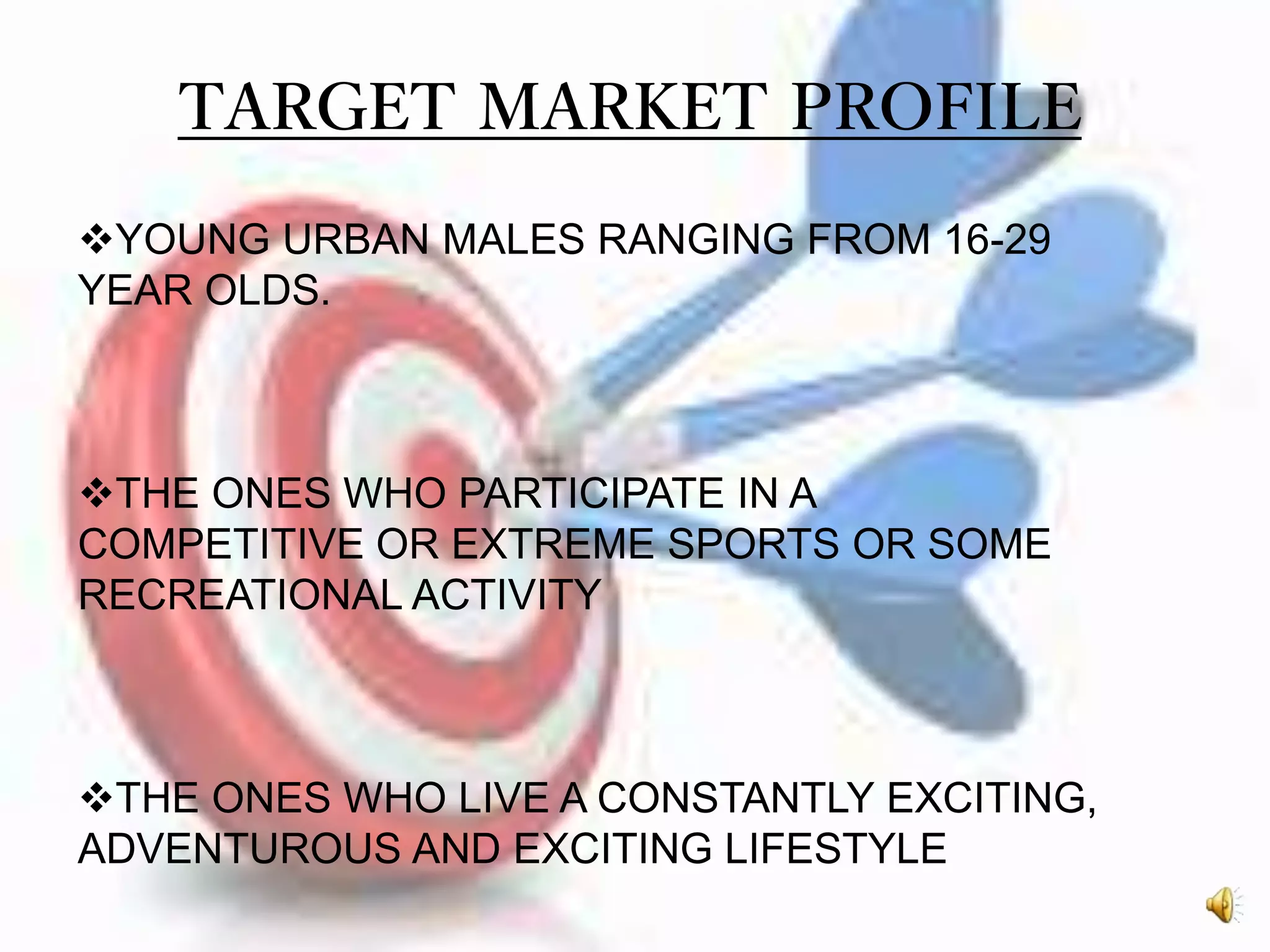 TARGET MARKET PROFILE

❖YOUNG URBAN MALES RANGING FROM 16-29 YEAR OLDS.

❖THE ONES WHO PARTICIPATE IN A COMPETITIVE OR EXTREME SPORTS OR SOME RECREATIONAL ACTIVITY

❖THE ONES WHO LIVE A CONSTANTLY EXCITING, ADVENTUROUS AND EXCITING LIFESTYLE